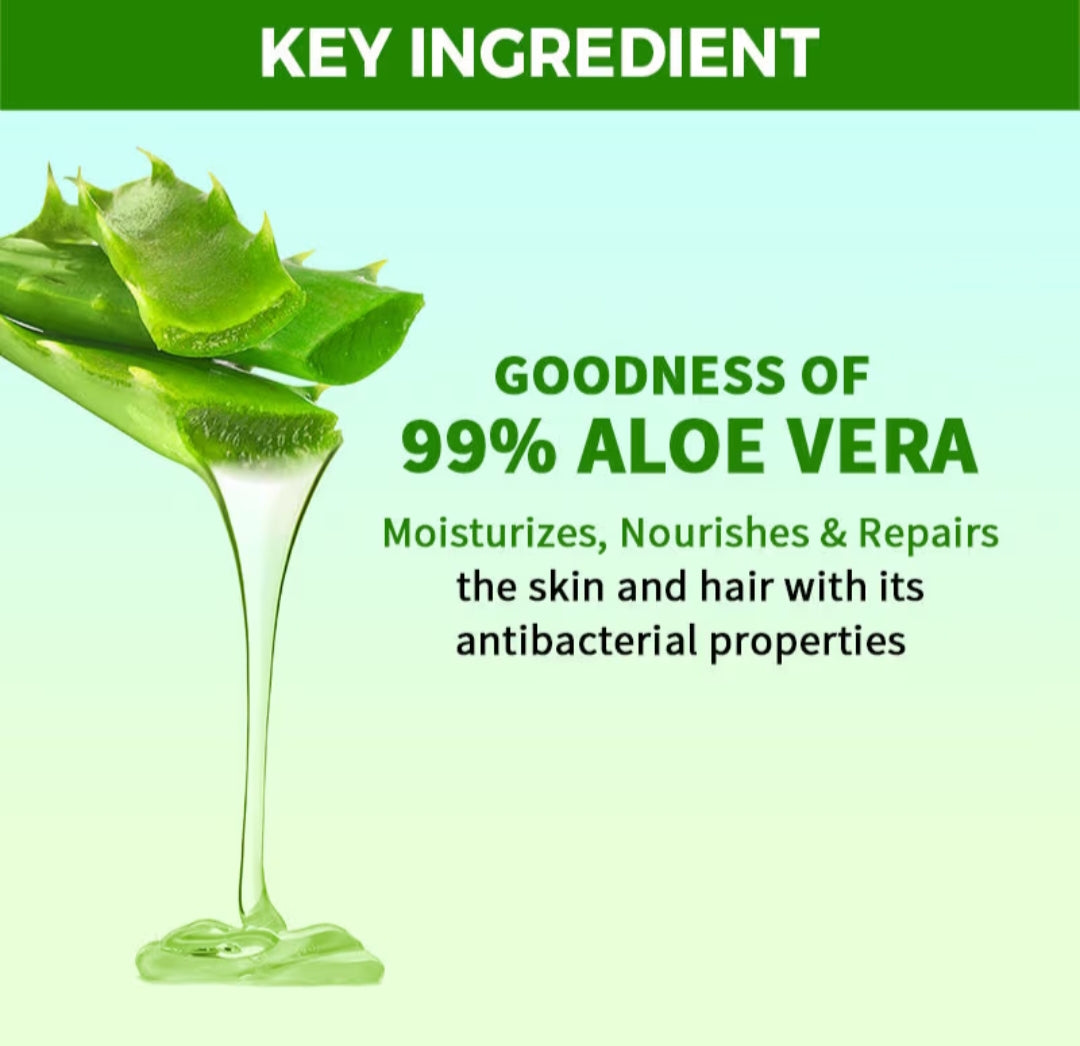 KEY INGREDIENT

GOODNESS OF
99% ALOE VERA

Moisturizes, Nourishes & Repairs the skin and hair with its antibacterial properties